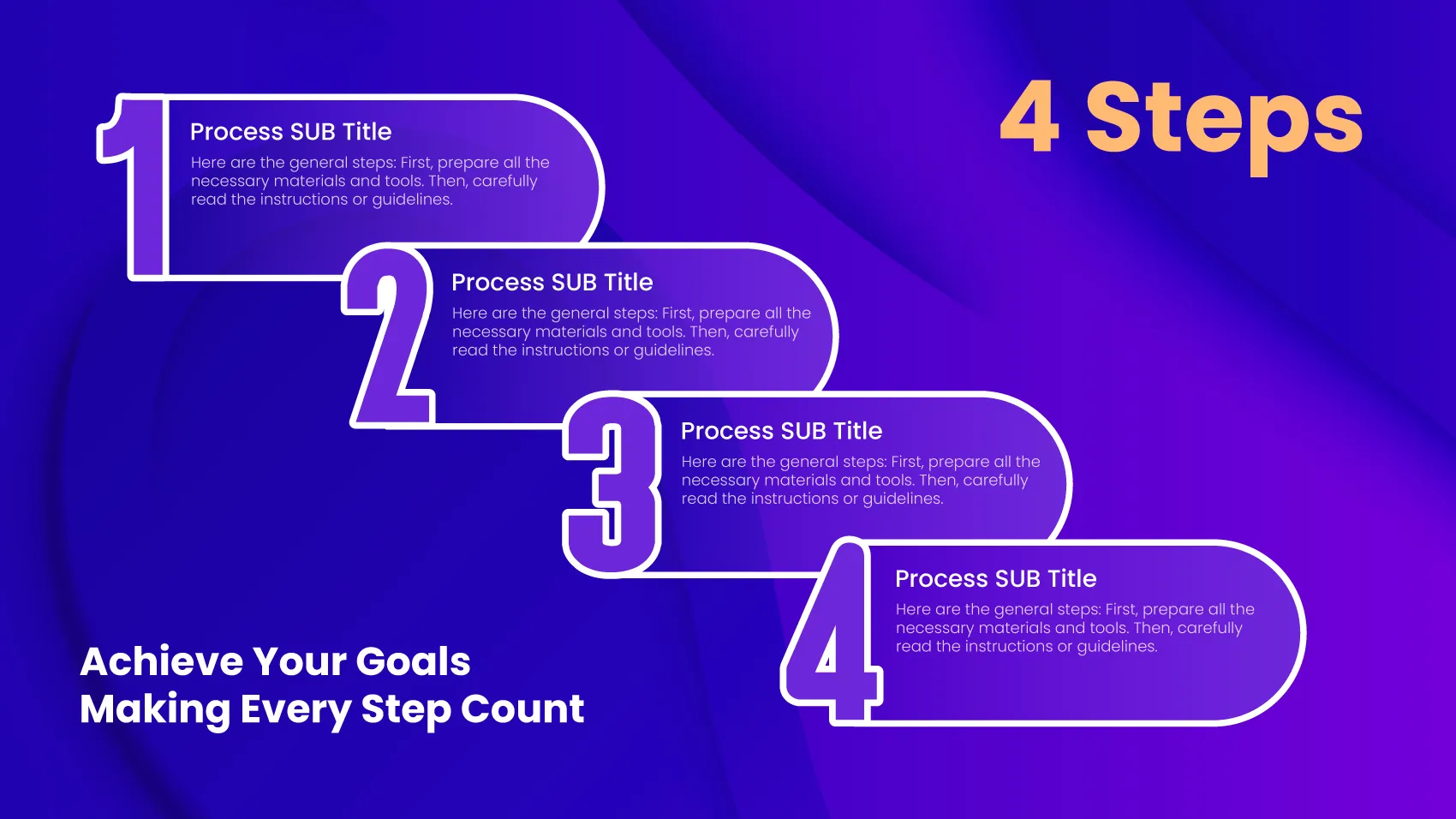 4 Steps

1
Process SUB Title
Here are the general steps: First, prepare all the necessary materials and tools. Then, carefully read the instructions or guidelines.

2
Process SUB Title
Here are the general steps: First, prepare all the necessary materials and tools. Then, carefully read the instructions or guidelines.

3
Process SUB Title
Here are the general steps: First, prepare all the necessary materials and tools. Then, carefully read the instructions or guidelines.

4
Process SUB Title
Here are the general steps: First, prepare all the necessary materials and tools. Then, carefully read the instructions or guidelines.

Achieve Your Goals
Making Every Step Count